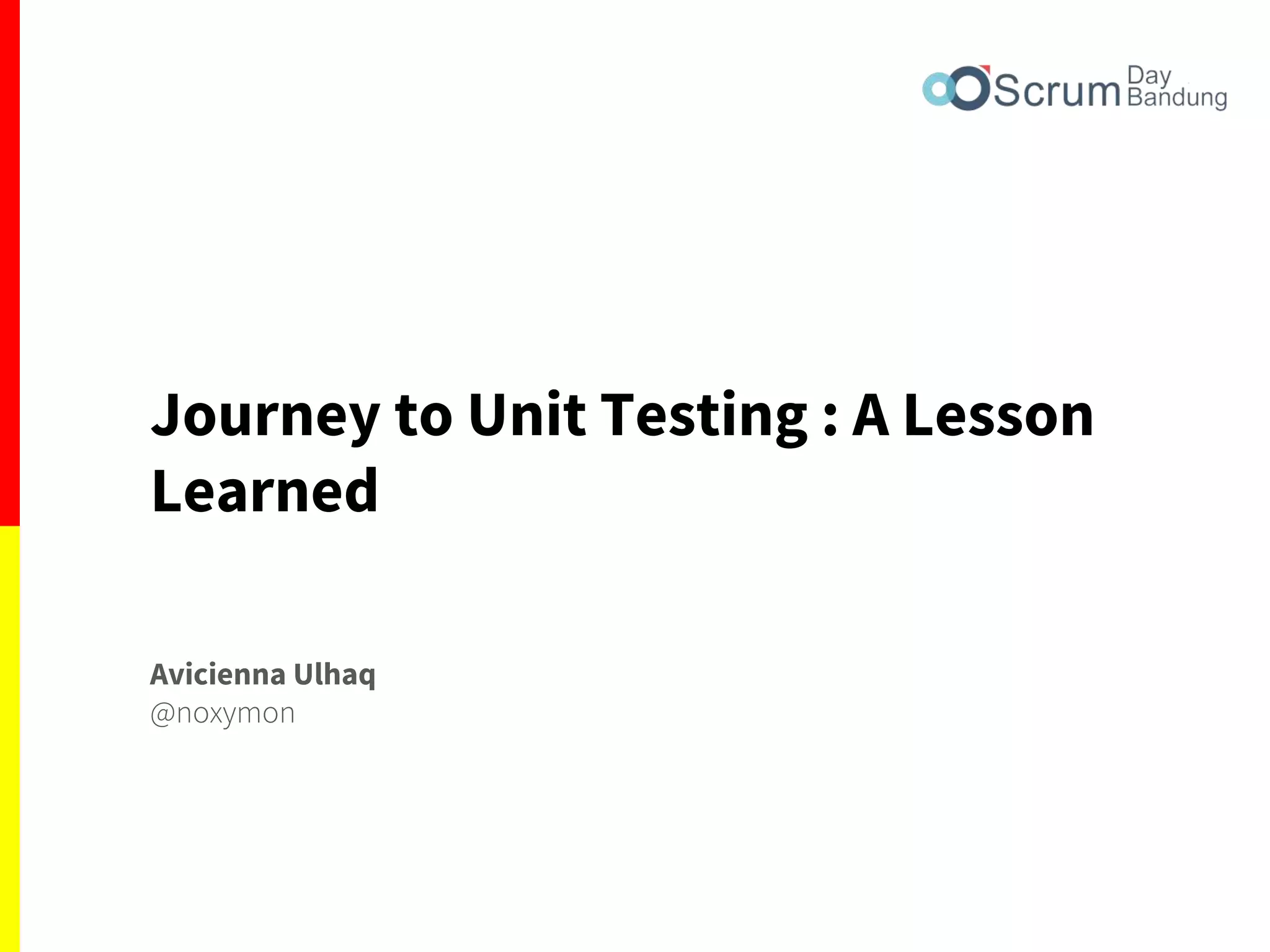 Scrum Day Bandung

Journey to Unit Testing : A Lesson Learned

Avicienna Ulhaq
@noxymon